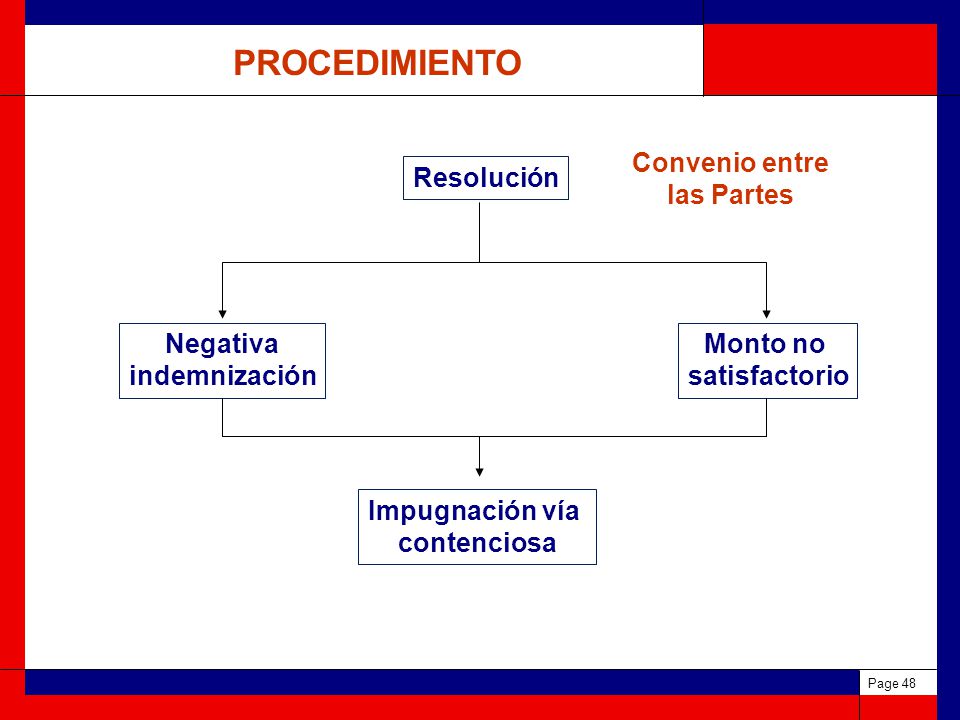 PROCEDIMIENTO

Resolución

Convenio entre las Partes

Negativa indemnización

Monto no satisfactorio

Impugnación vía contenciosa

Page 48